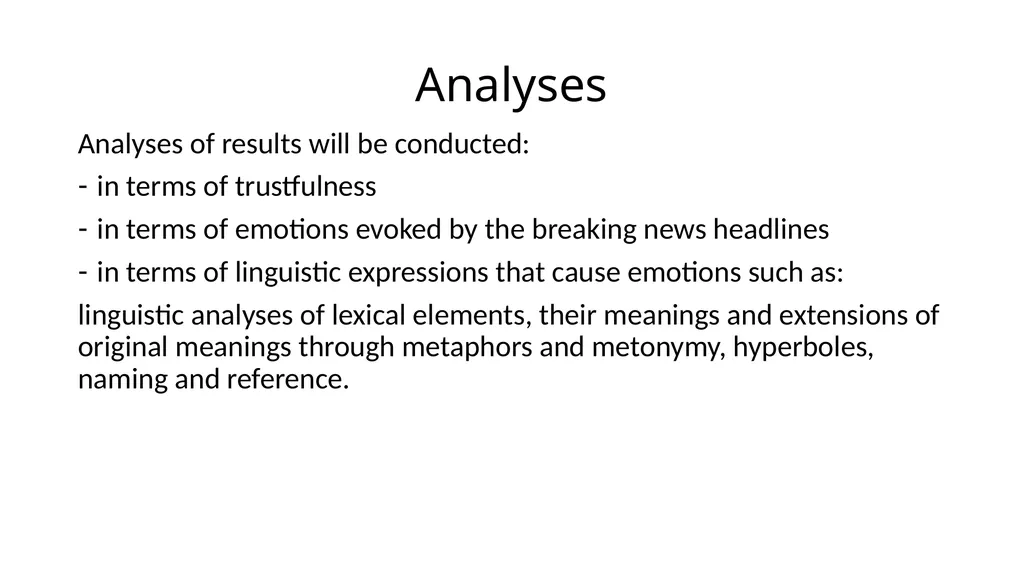 Analyses

Analyses of results will be conducted:

- in terms of trustfulness

- in terms of emotions evoked by the breaking news headlines

- in terms of linguistic expressions that cause emotions such as:

linguistic analyses of lexical elements, their meanings and extensions of original meanings through metaphors and metonymy, hyperboles, naming and reference.